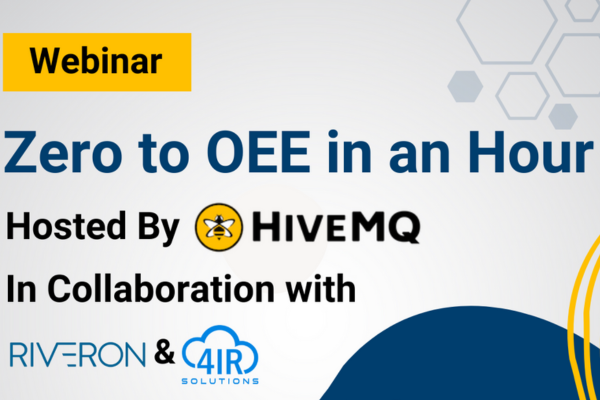 Webinar

Zero to OEE in an Hour

Hosted By HIVEMQ

In Collaboration with

RIVERON & 4IR SOLUTIONS